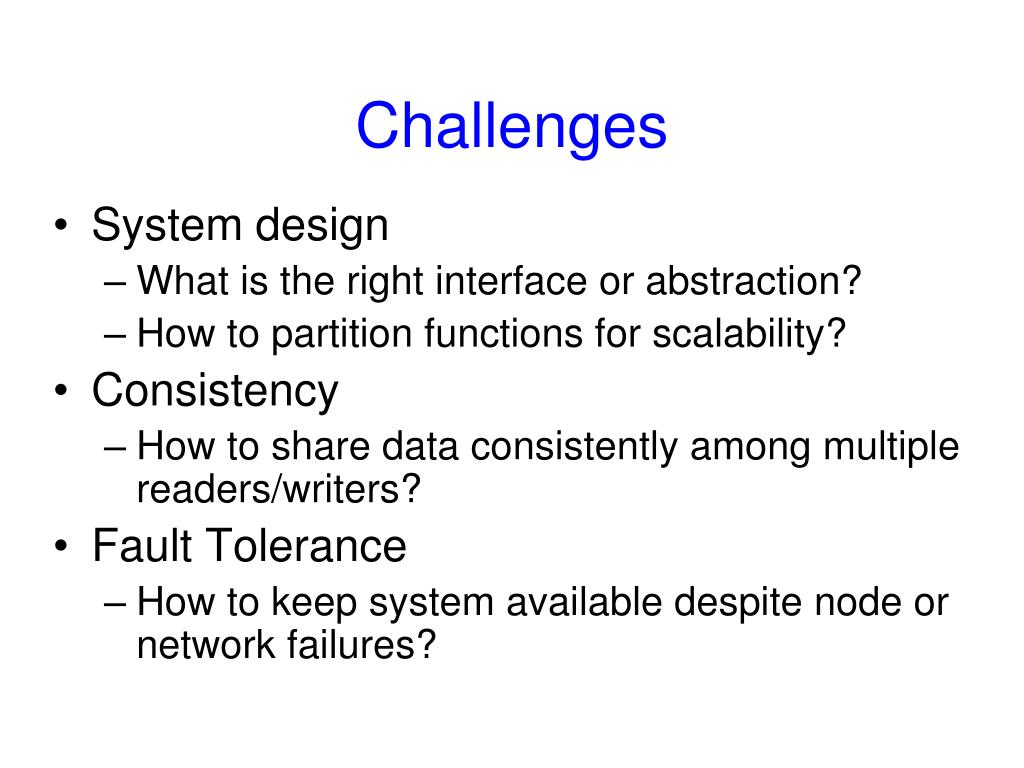 Challenges

• System design
– What is the right interface or abstraction?
– How to partition functions for scalability?
• Consistency
– How to share data consistently among multiple readers/writers?
• Fault Tolerance
– How to keep system available despite node or network failures?